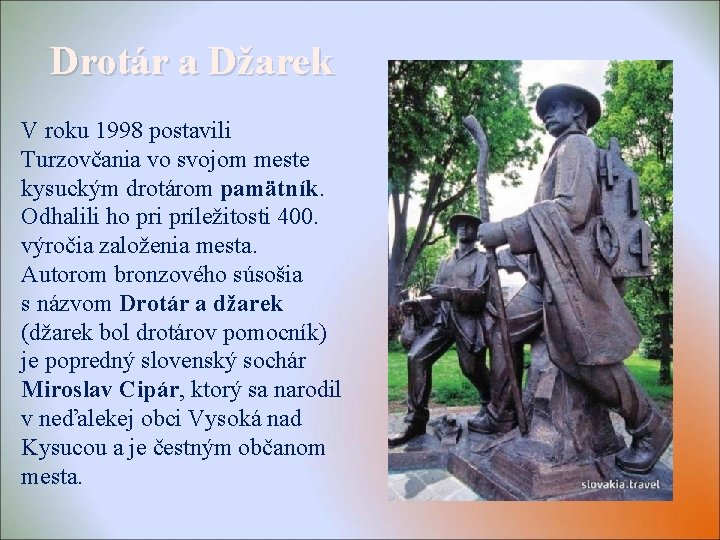 Drotár a Džarek

V roku 1998 postavili Turzovčania vo svojom meste kysuckým drotárom pamätník. Odhalili ho pri príležitosti 400. výročia založenia mesta. Autorom bronzového súsošia s názvom Drotár a džarek (džarek bol drotárov pomocník) je popredný slovenský sochár Miroslav Cipár, ktorý sa narodil v neďalekej obci Vysoká nad Kysucou a je čestným občanom mesta.

slovakia.travel